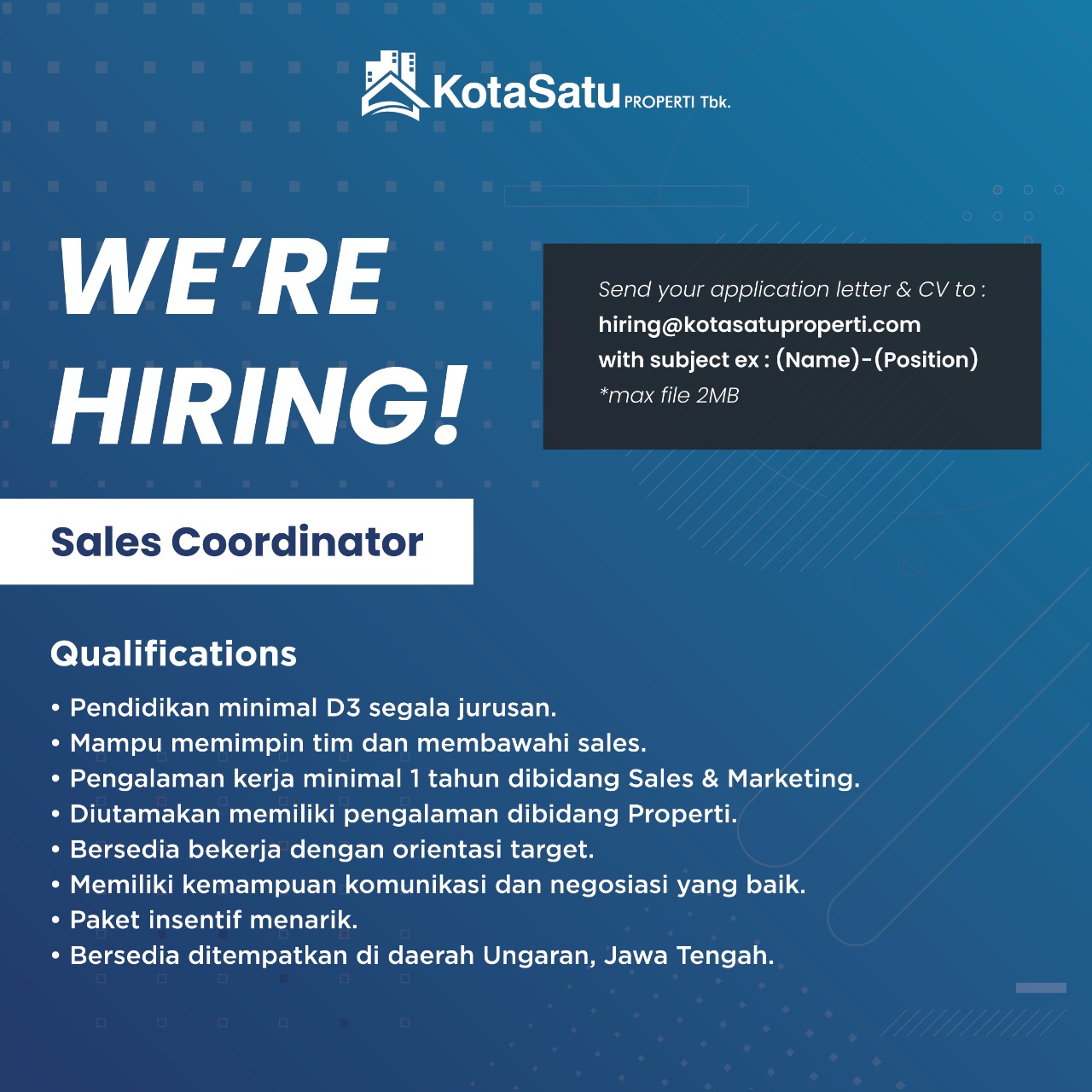 KotaSatu PROPERTI Tbk.

WE'RE HIRING!

Send your application letter & CV to :
hiring@kotasatuproperti.com
with subject ex : (Name)-(Position)
*max file 2MB

Sales Coordinator

Qualifications

• Pendidikan minimal D3 segala jurusan.
• Mampu memimpin tim dan membawahi sales.
• Pengalaman kerja minimal 1 tahun dibidang Sales & Marketing.
• Diutamakan memiliki pengalaman dibidang Properti.
• Bersedia bekerja dengan orientasi target.
• Memiliki kemampuan komunikasi dan negosiasi yang baik.
• Paket insentif menarik.
• Bersedia ditempatkan di daerah Ungaran, Jawa Tengah.